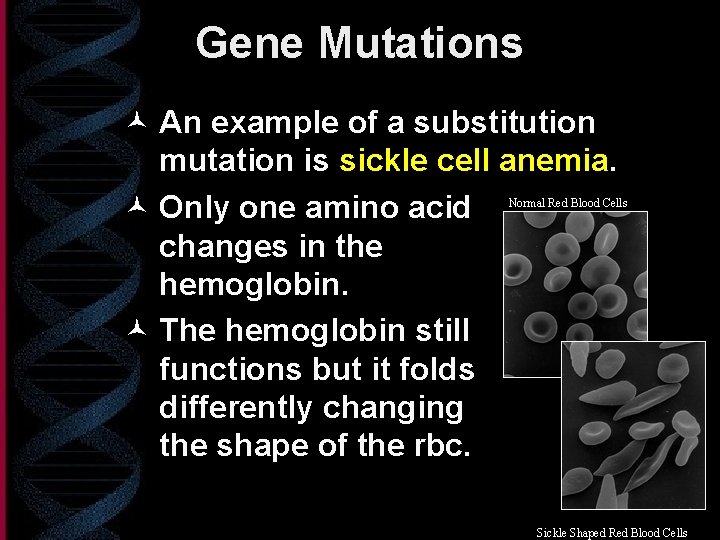 Gene Mutations

An example of a substitution mutation is sickle cell anemia.

Only one amino acid changes in the hemoglobin.

The hemoglobin still functions but it folds differently changing the shape of the rbc.

Normal Red Blood Cells

Sickle Shaped Red Blood Cells